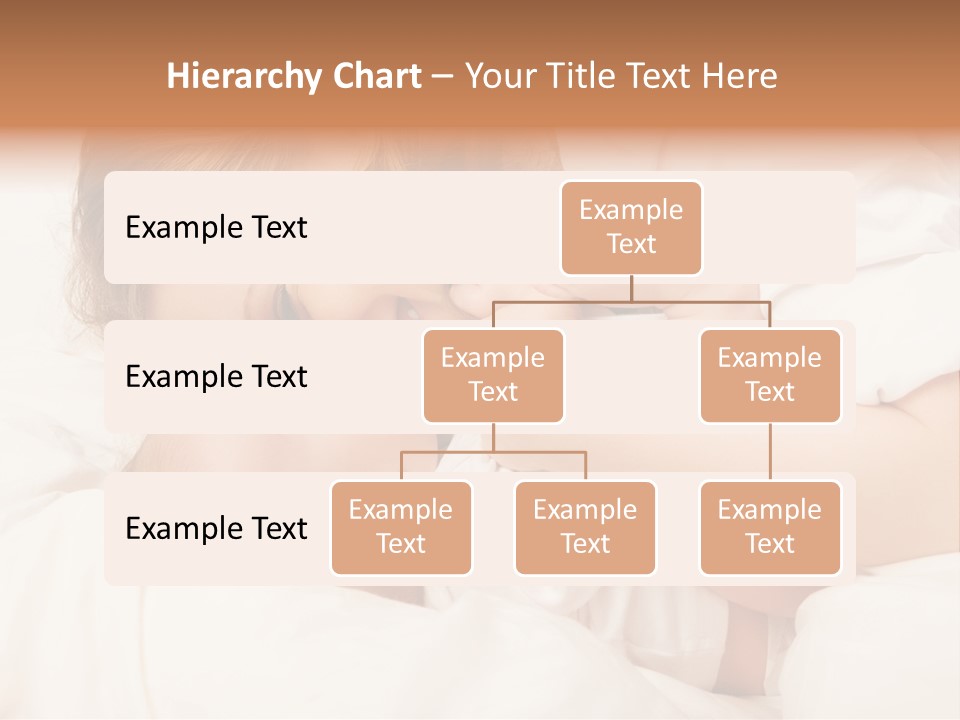 Hierarchy Chart – Your Title Text Here

Example Text

Example Text

Example Text

Example Text

Example Text

Example Text

Example Text

Example Text

Example Text